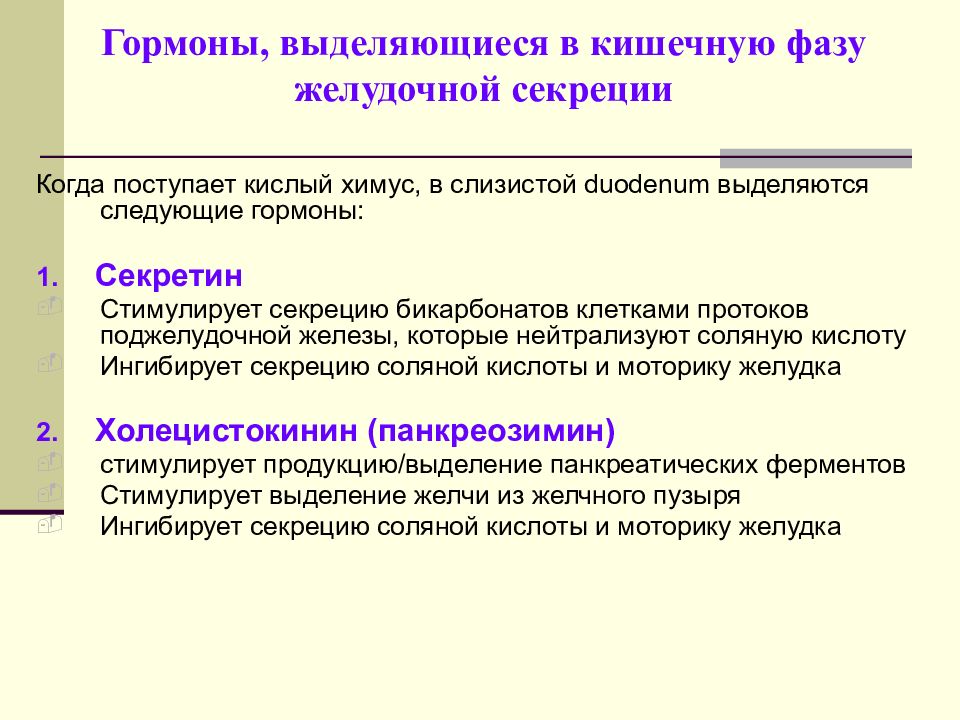 Гормоны, выделяющиеся в кишечную фазу желудочной секреции

Когда поступает кислый химус, в слизистой duodenum выделяются следующие гормоны:

1. Секретин
Стимулирует секрецию бикарбонатов клетками протоков поджелудочной железы, которые нейтрализуют соляную кислоту
Ингибирует секрецию соляной кислоты и моторику желудка

2. Холецистокинин (панкреозимин)
стимулирует продукцию/выделение панкреатических ферментов
Стимулирует выделение желчи из желчного пузыря
Ингибирует секрецию соляной кислоты и моторику желудка